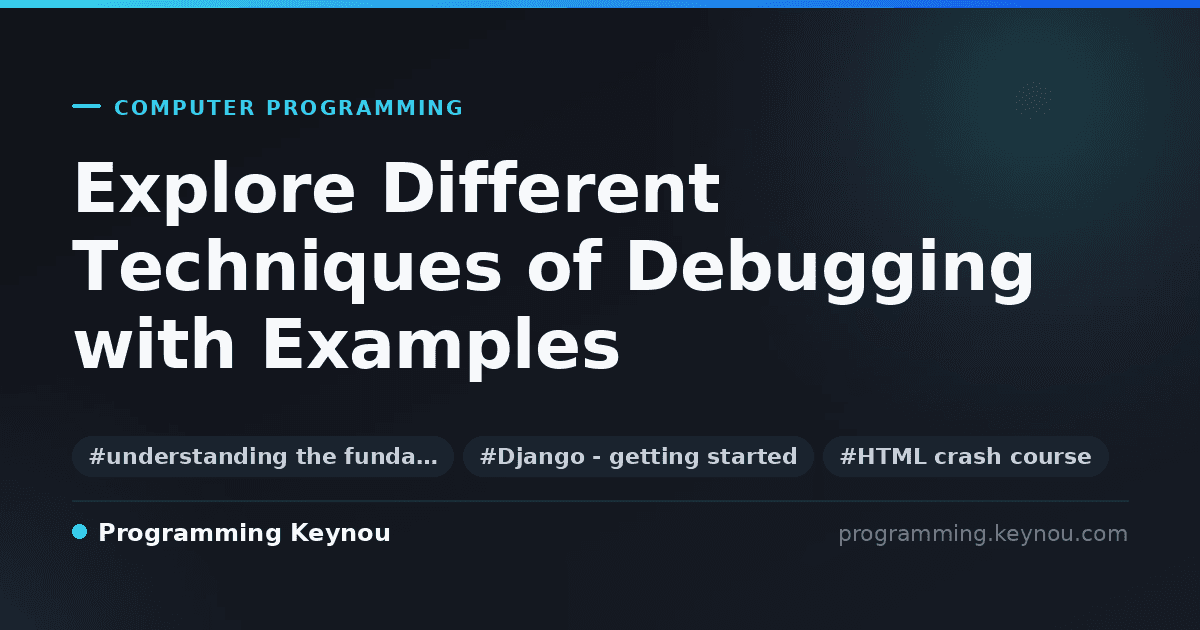 COMPUTER PROGRAMMING

Explore Different Techniques of Debugging with Examples

#understanding the funda…
#Django - getting started
#HTML crash course

Programming Keynou
programming.keynou.com